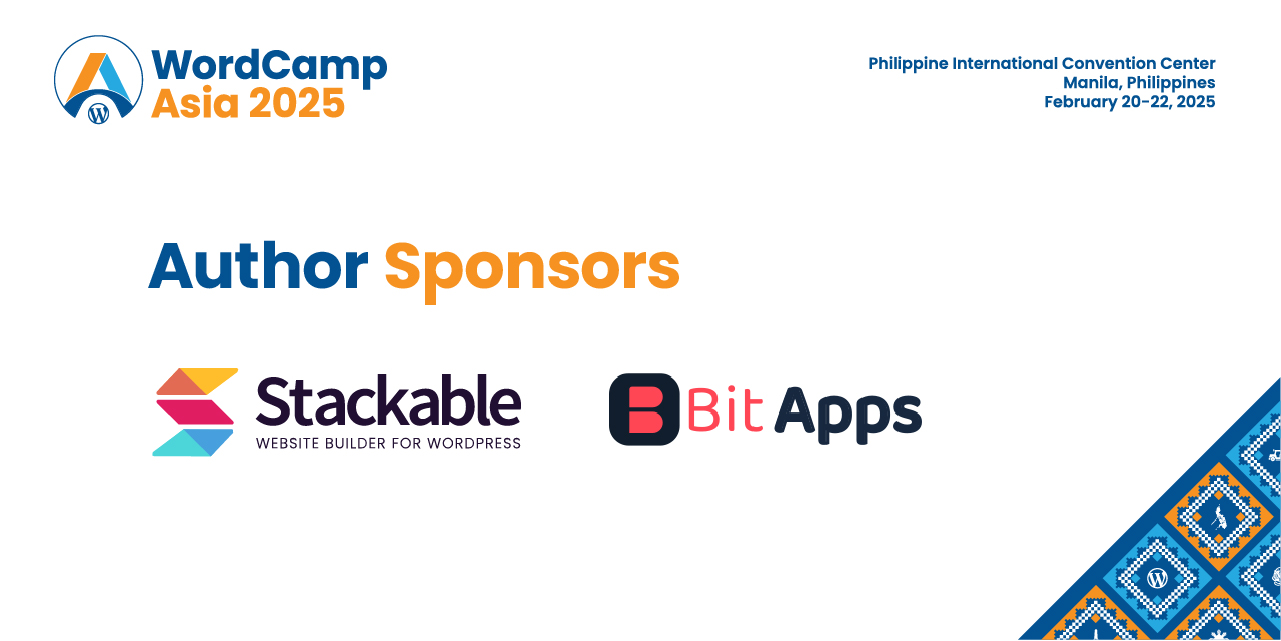 WordCamp Asia 2025

Philippine International Convention Center
Manila, Philippines
February 20-22, 2025

Author Sponsors

Stackable
WEBSITE BUILDER FOR WORDPRESS

Bit Apps